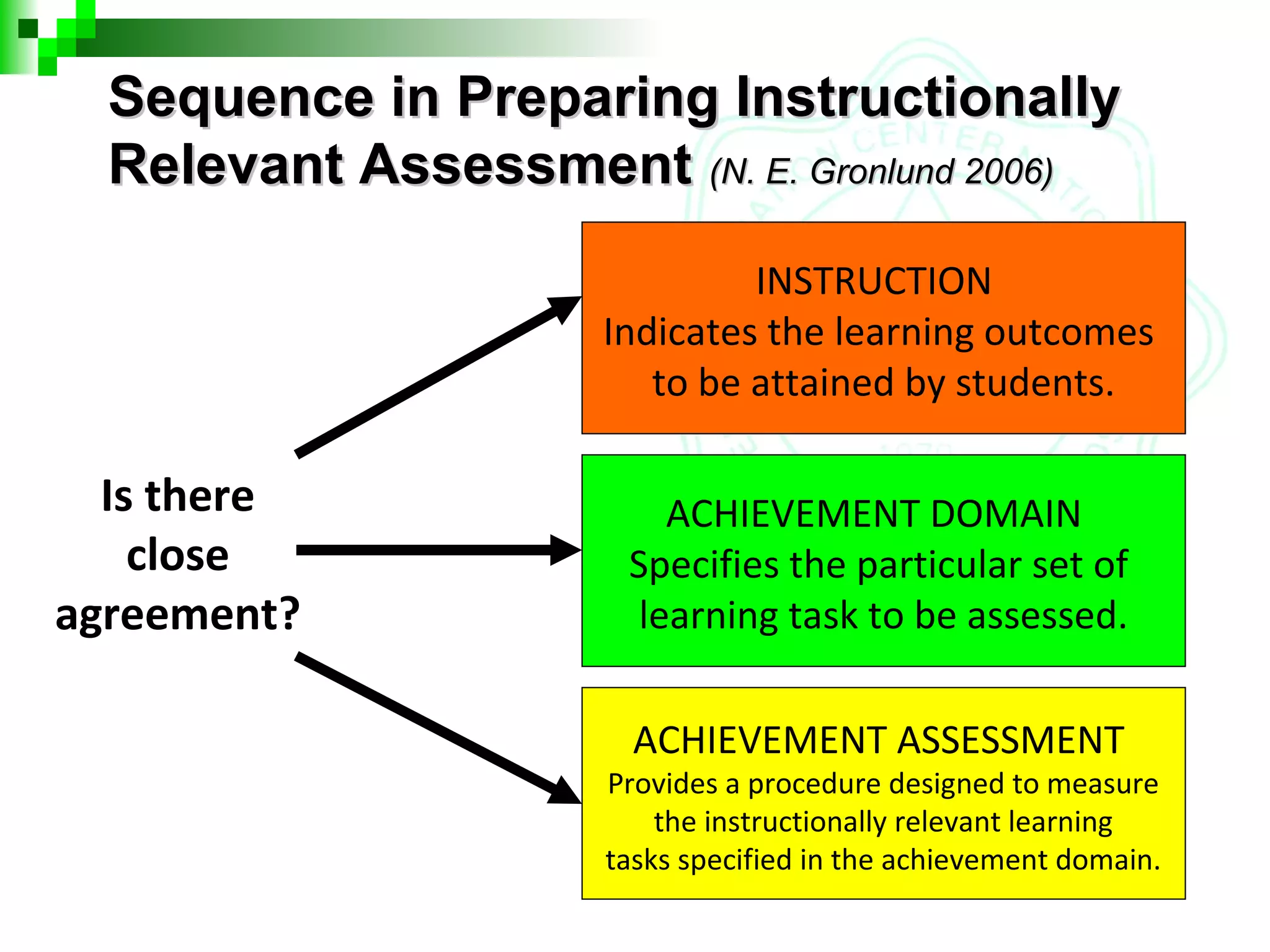 Sequence in Preparing Instructionally Relevant Assessment (N. E. Gronlund 2006)

Is there close agreement?

INSTRUCTION
Indicates the learning outcomes to be attained by students.

ACHIEVEMENT DOMAIN
Specifies the particular set of learning task to be assessed.

ACHIEVEMENT ASSESSMENT
Provides a procedure designed to measure the instructionally relevant learning tasks specified in the achievement domain.